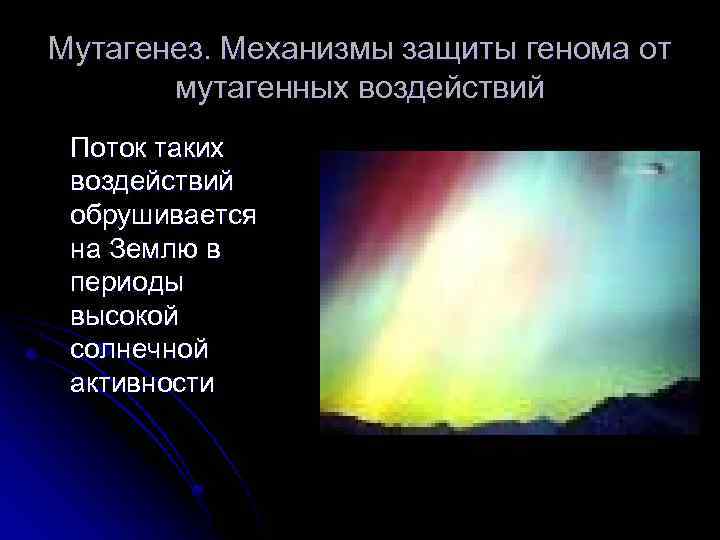 Мутагенез. Механизмы защиты генома от мутагенных воздействий

Поток таких воздействий обрушивается на Землю в периоды высокой солнечной активности